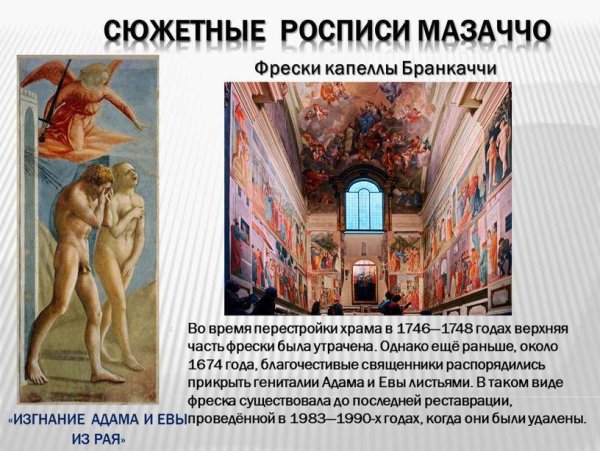 СЮЖЕТНЫЕ РОСПИСИ МАЗАЧЧО

Фрески капеллы Бранкаччи

Во время перестройки храма в 1746—1748 годах верхняя часть фрески была утрачена. Однако ещё раньше, около 1674 года, благочестивые священники распорядились прикрыть гениталии Адама и Евы листьями. В таком виде фреска существовала до последней реставрации, проведённой в 1983—1990-х годах, когда они были удалены.

«ИЗГНАНИЕ АДАМА И ЕВЫ ИЗ РАЯ»